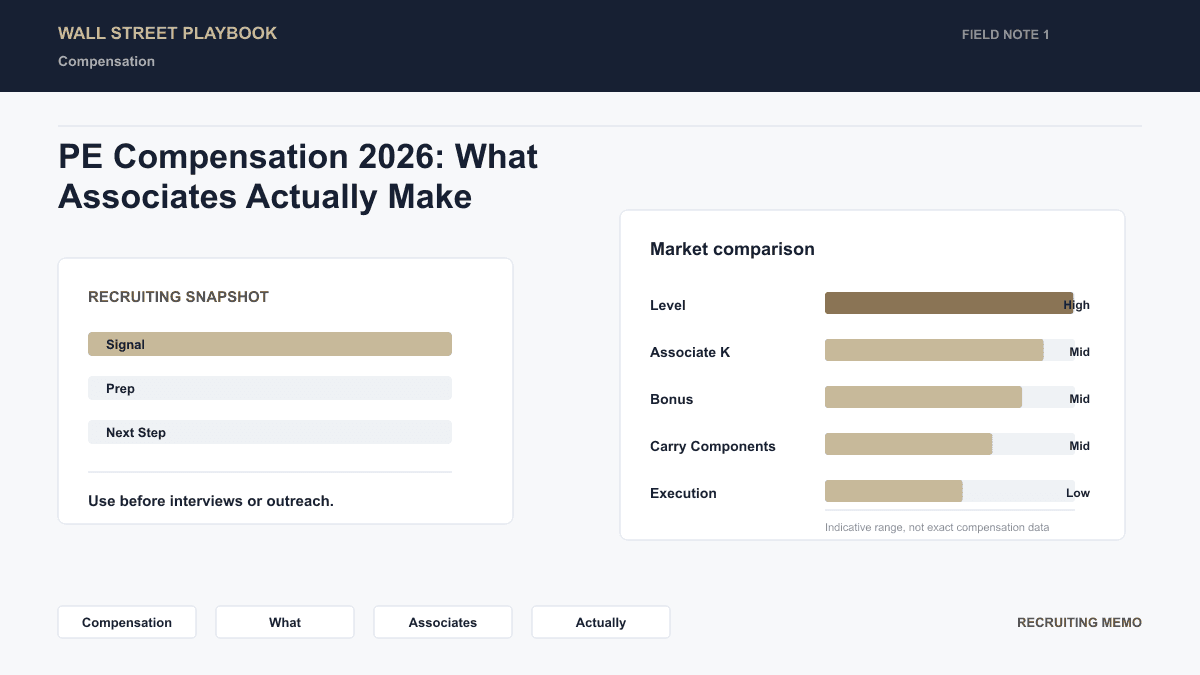 WALL STREET PLAYBOOK
Compensation

FIELD NOTE 1

PE Compensation 2026: What Associates Actually Make

RECRUITING SNAPSHOT

Signal

Prep

Next Step

Use before interviews or outreach.

Market comparison

Level High

Associate K Mid

Bonus Mid

Carry Components Mid

Execution Low

Indicative range, not exact compensation data

Compensation

What

Associates

Actually

RECRUITING MEMO